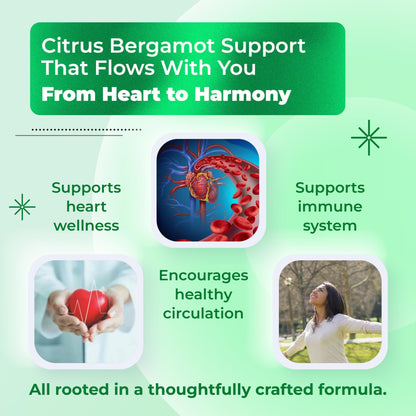 Citrus Bergamot Support That Flows With You
From Heart to Harmony

Supports heart wellness

Supports immune system

Encourages healthy circulation

All rooted in a thoughtfully crafted formula.